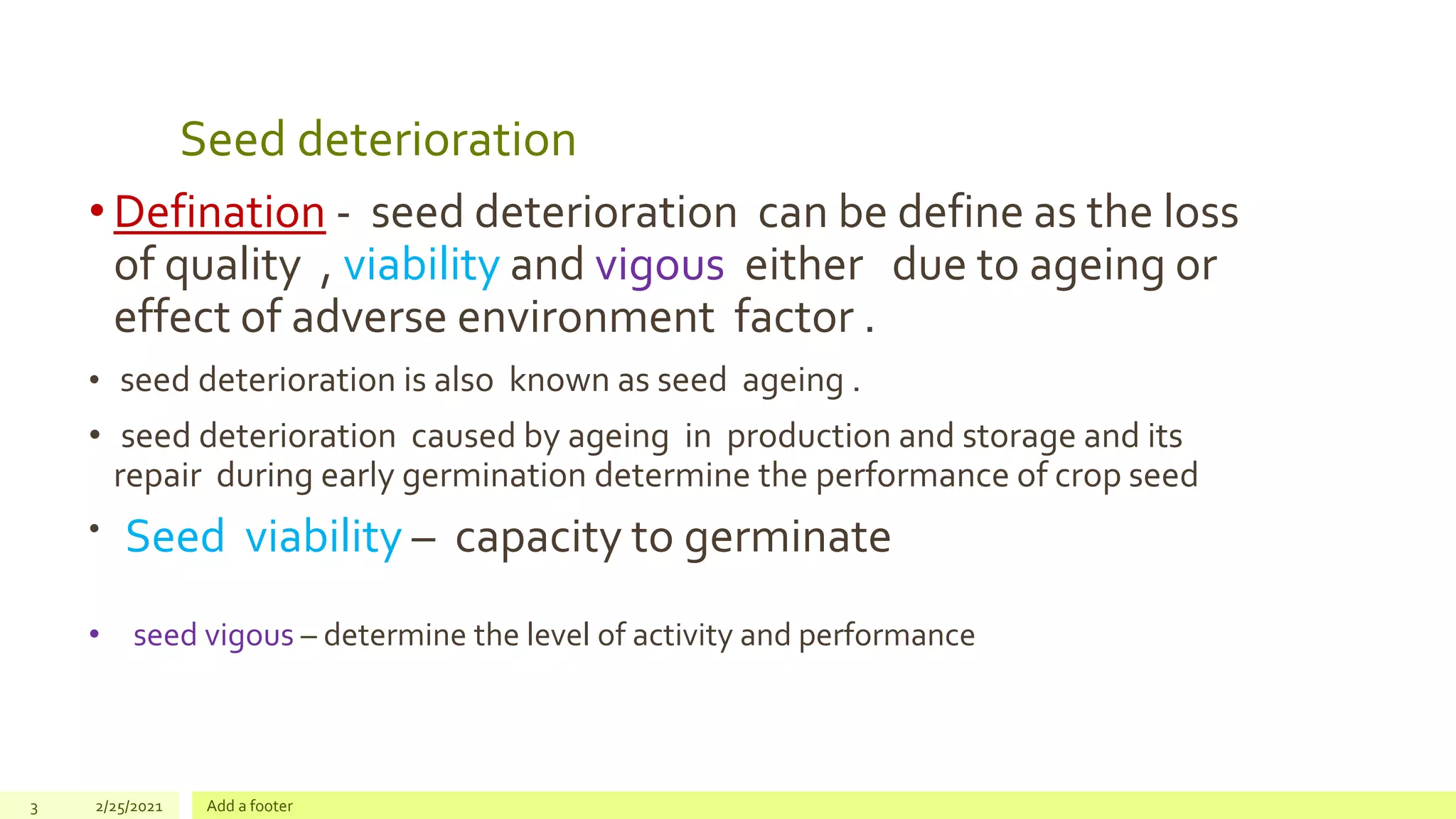 Seed deterioration

• Defination - seed deterioration can be define as the loss of quality , viability and vigous either due to ageing or effect of adverse environment factor .

• seed deterioration is also known as seed ageing .

• seed deterioration caused by ageing in production and storage and its repair during early germination determine the performance of crop seed

• Seed viability – capacity to germinate

• seed vigous – determine the level of activity and performance

3 2/25/2021 Add a footer